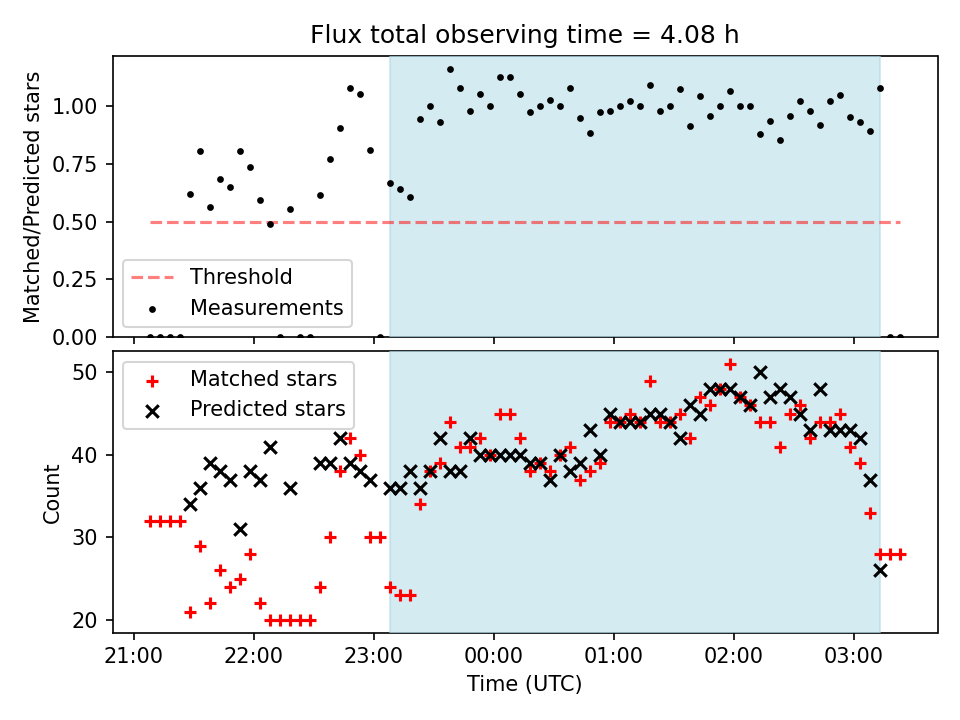 Flux total observing time = 4.08 h

Matched/Predicted stars

1.00
0.75
0.50
0.25
0.00

Threshold
Measurements

Matched stars
Predicted stars

Count

50
40
30
20

21:00
22:00
23:00
00:00
01:00
02:00
03:00

Time (UTC)